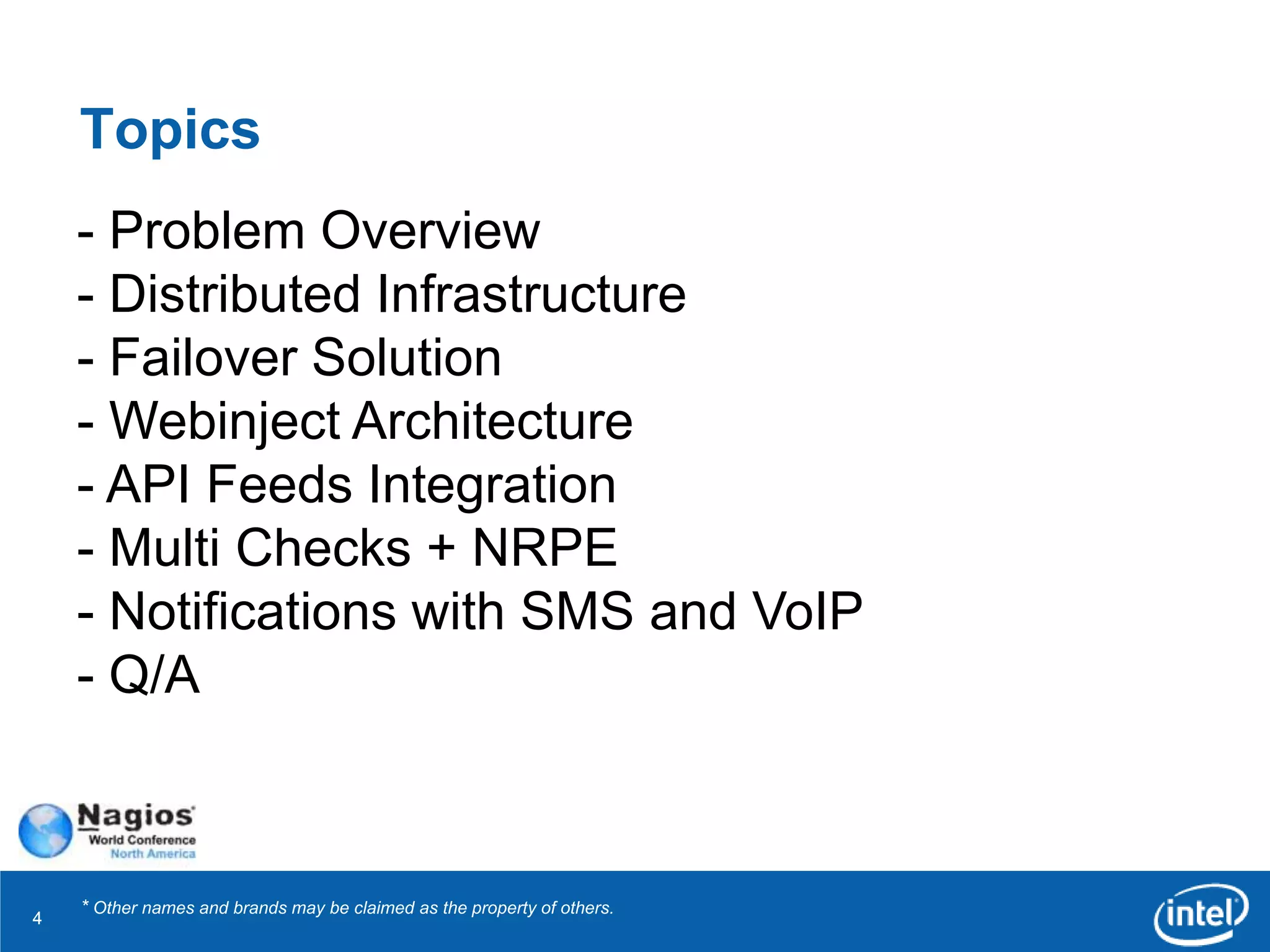 Topics

- Problem Overview
- Distributed Infrastructure
- Failover Solution
- Webinject Architecture
- API Feeds Integration
- Multi Checks + NRPE
- Notifications with SMS and VoIP
- Q/A

Nagios
World Conference
North America

4

* Other names and brands may be claimed as the property of others.

intel